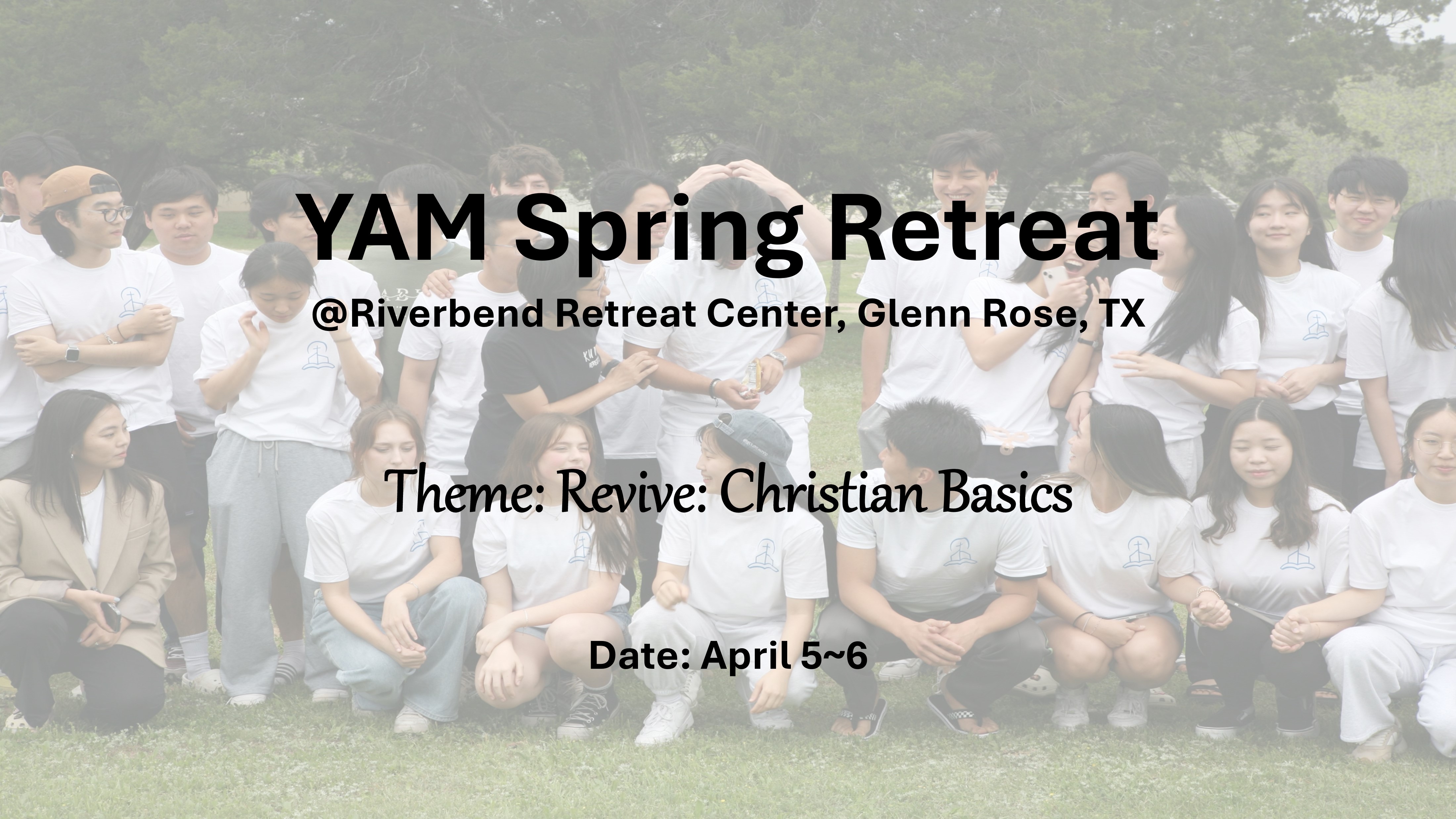 YAM Spring Retreat
@Riverbend Retreat Center, Glenn Rose, TX

Theme: Revive: Christian Basics

Date: April 5~6